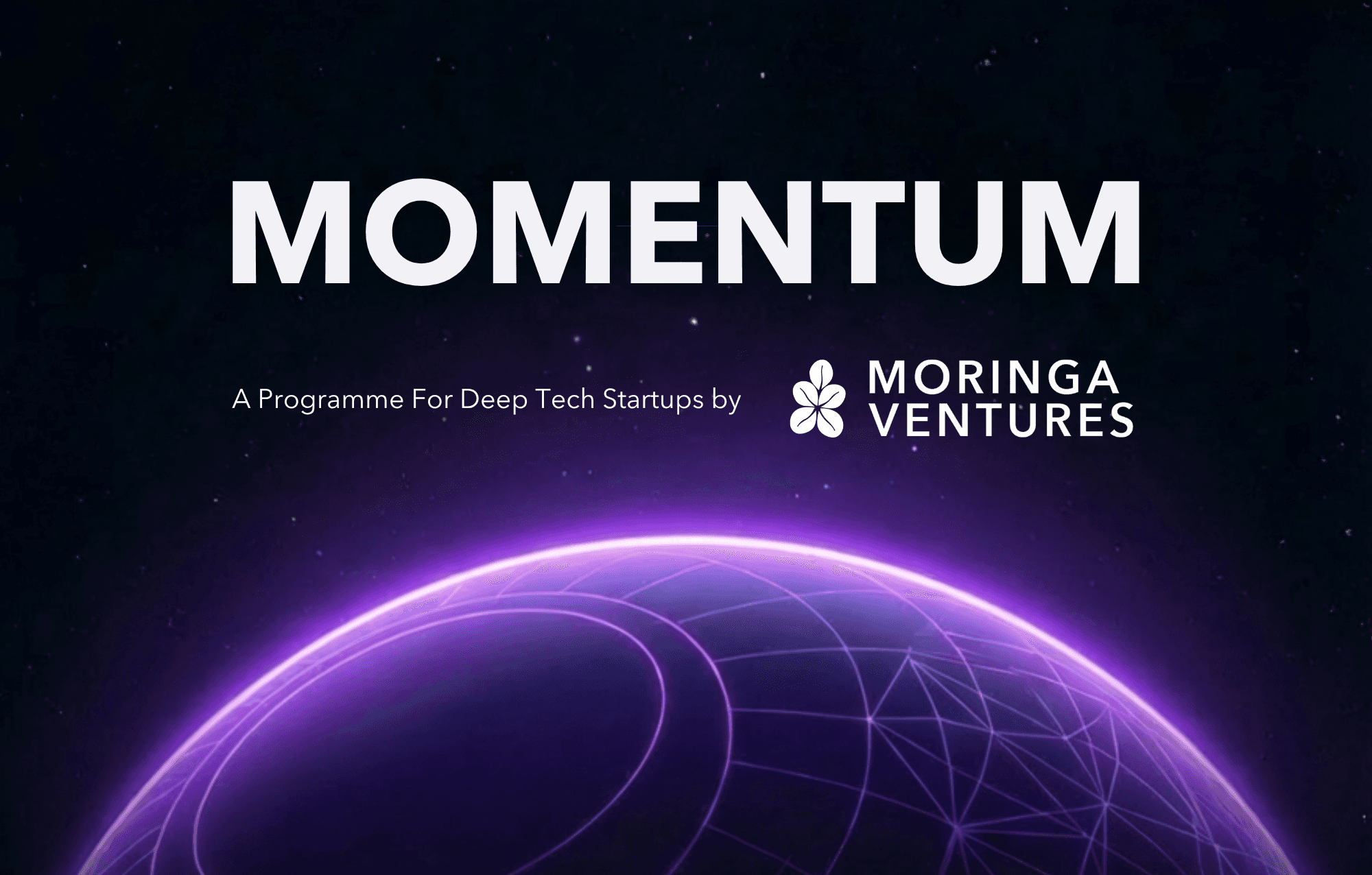 MOMENTUM

A Programme For Deep Tech Startups by

MORINGA
VENTURES